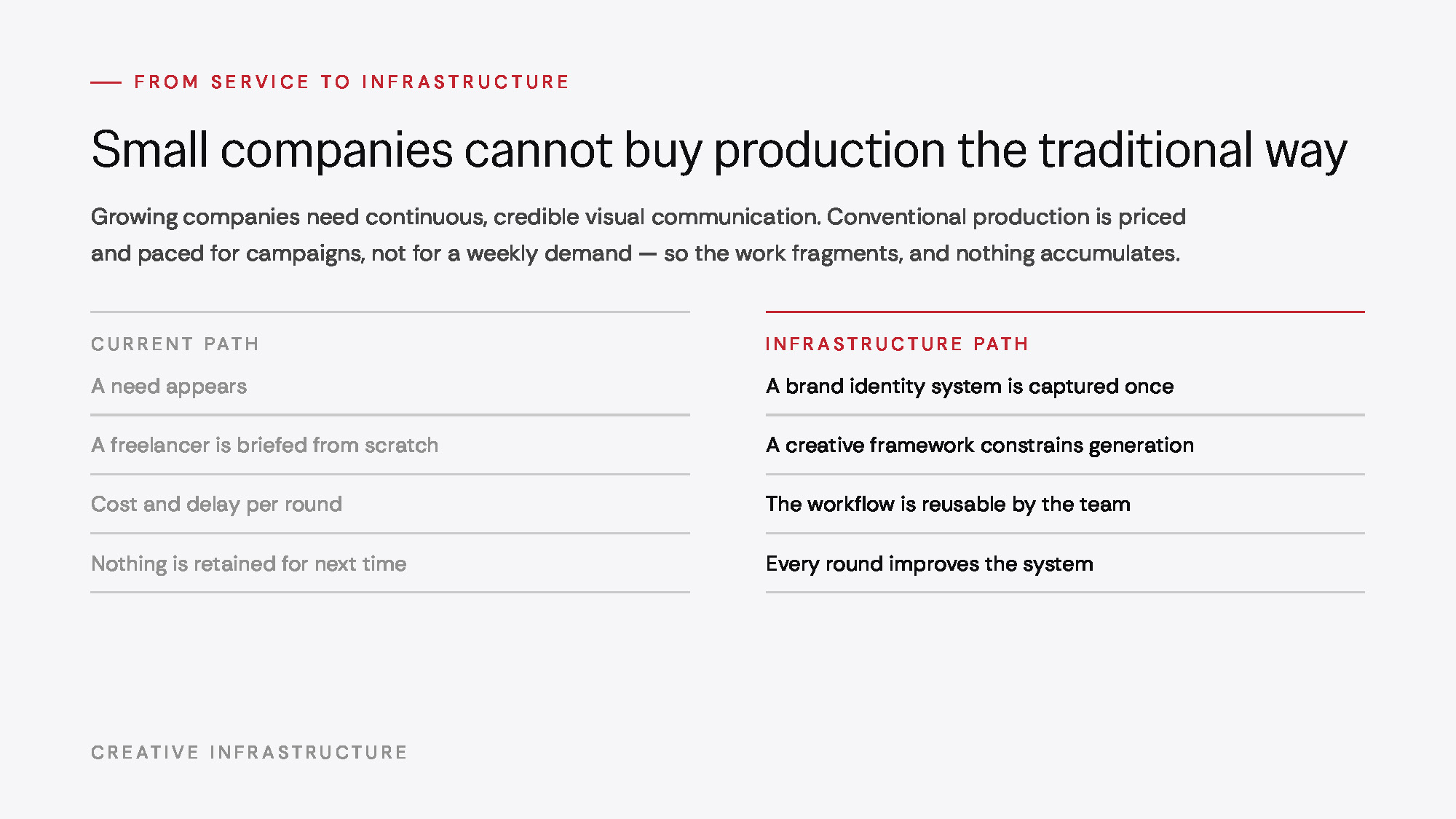 FROM SERVICE TO INFRASTRUCTURE

Small companies cannot buy production the traditional way

Growing companies need continuous, credible visual communication. Conventional production is priced and paced for campaigns, not for a weekly demand — so the work fragments, and nothing accumulates.

CURRENT PATH

A need appears

A freelancer is briefed from scratch

Cost and delay per round

Nothing is retained for next time

INFRASTRUCTURE PATH

A brand identity system is captured once

A creative framework constrains generation

The workflow is reusable by the team

Every round improves the system

CREATIVE INFRASTRUCTURE